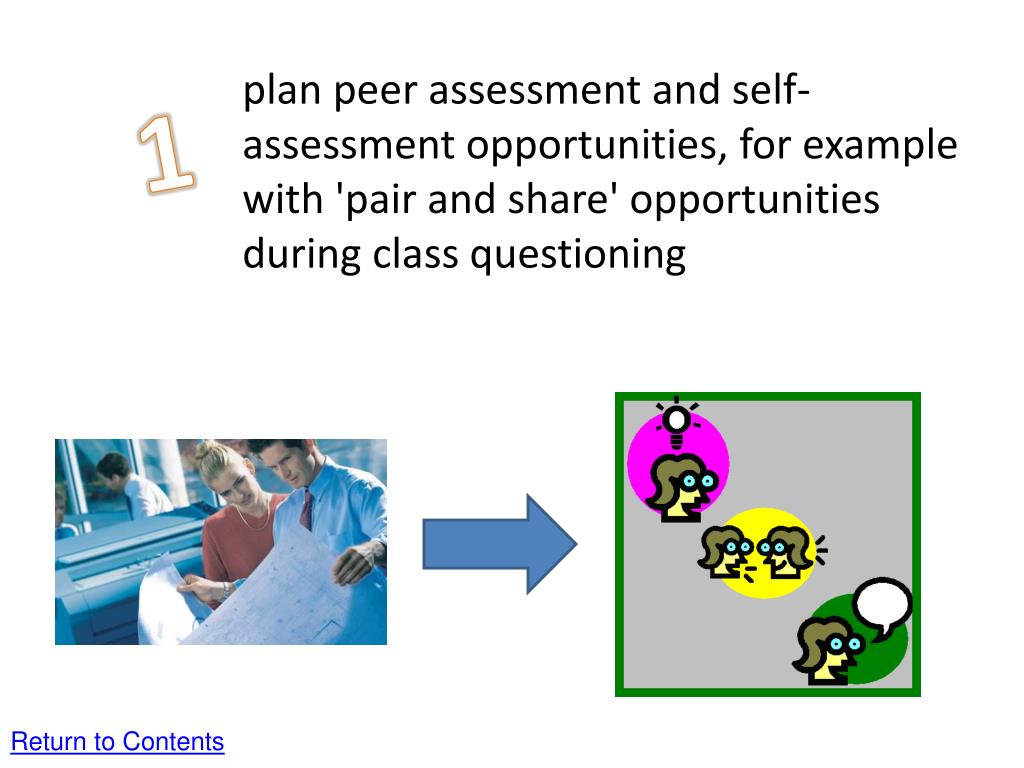 1

plan peer assessment and self-assessment opportunities, for example with 'pair and share' opportunities during class questioning

Return to Contents